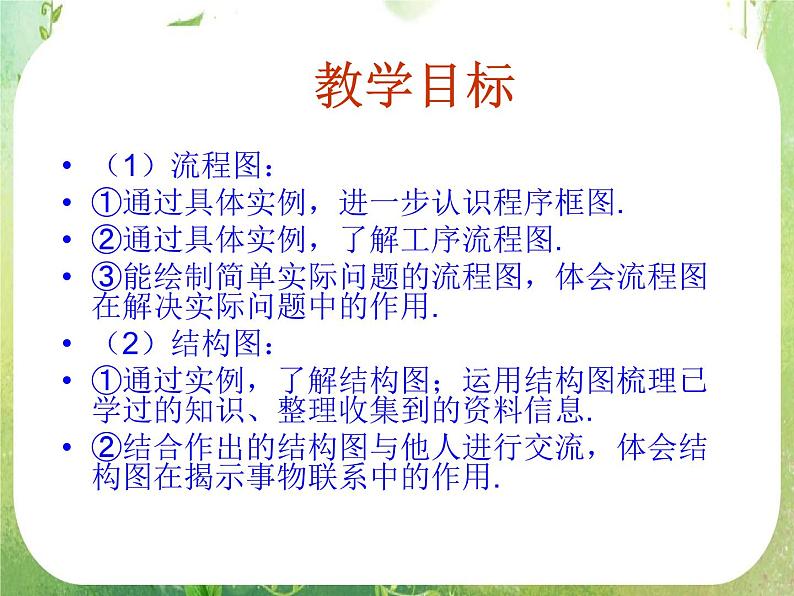 教学目标

• （1）流程图：
• ①通过具体实例，进一步认识程序框图.
• ②通过具体实例，了解工序流程图.
• ③能绘制简单实际问题的流程图，体会流程图在解决实际问题中的作用.
• （2）结构图：
• ①通过实例，了解结构图；运用结构图梳理已学过的知识、整理收集到的资料信息.
• ②结合作出的结构图与他人进行交流，体会结构图在揭示事物联系中的作用.